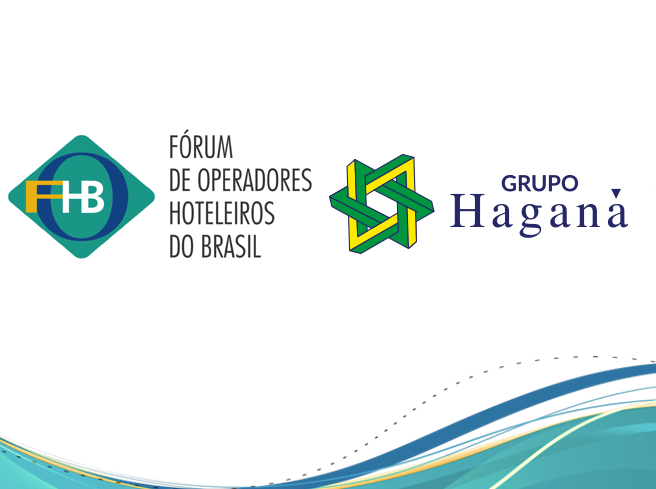 FOHB

FÓRUM DE OPERADORES HOTELEIROS DO BRASIL

GRUPO
Haganá